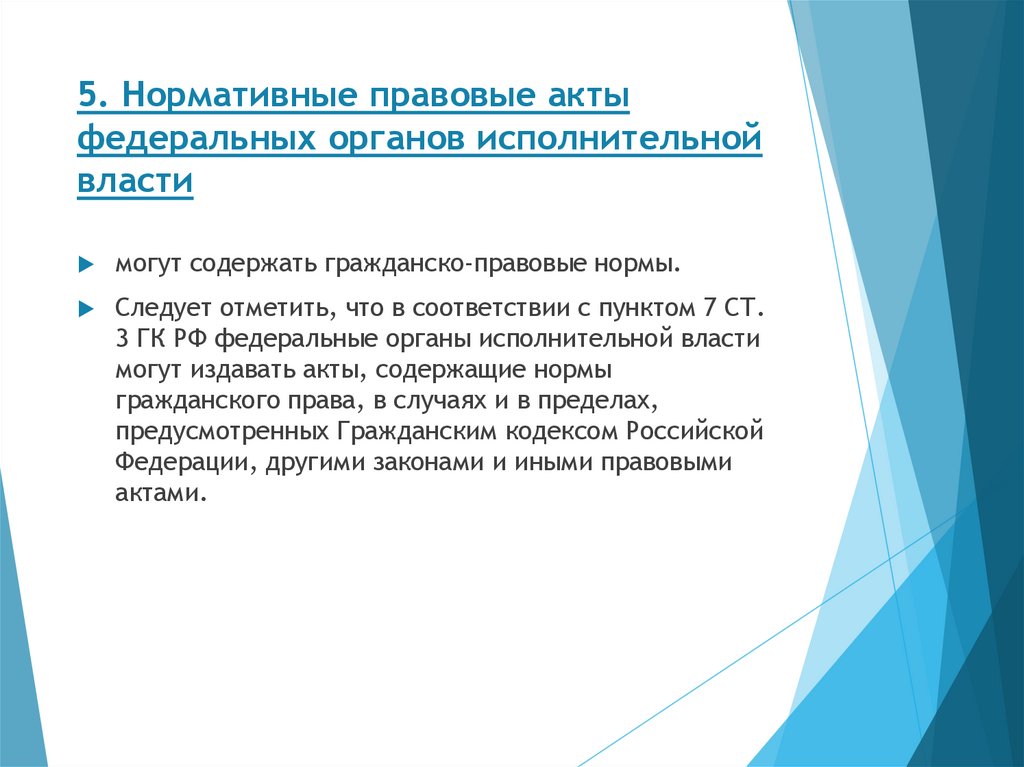 5. Нормативные правовые акты федеральных органов исполнительной власти

могут содержать гражданско-правовые нормы.

Следует отметить, что в соответствии с пунктом 7 СТ. 3 ГК РФ федеральные органы исполнительной власти могут издавать акты, содержащие нормы гражданского права, в случаях и в пределах, предусмотренных Гражданским кодексом Российской Федерации, другими законами и иными правовыми актами.